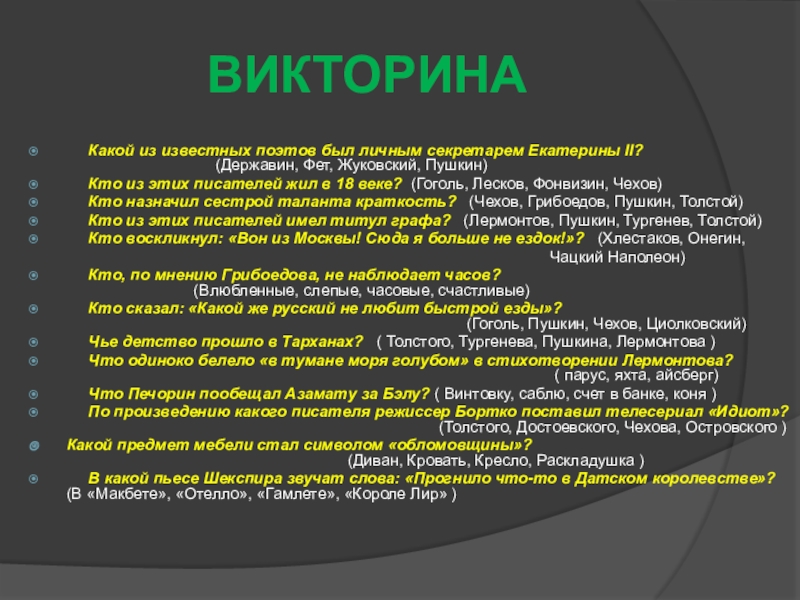 ВИКТОРИНА

Какой из известных поэтов был личным секретарем Екатерины II? (Державин, Фет, Жуковский, Пушкин)

Кто из этих писателей жил в 18 веке? (Гоголь, Лесков, Фонвизин, Чехов)

Кто назначил сестрой таланта краткость? (Чехов, Грибоедов, Пушкин, Толстой)

Кто из этих писателей имел титул графа? (Лермонтов, Пушкин, Тургенев, Толстой)

Кто воскликнул: «Вон из Москвы! Сюда я больше не ездок!»? (Хлестаков, Онегин, Чацкий Наполеон)

Кто, по мнению Грибоедова, не наблюдает часов? (Влюбленные, слепые, часовые, счастливые)

Кто сказал: «Какой же русский не любит быстрой езды»? (Гоголь, Пушкин, Чехов, Циолковский)

Чье детство прошло в Тарханах? ( Толстого, Тургенева, Пушкина, Лермонтова )

Что одиноко белело «в тумане моря голубом» в стихотворении Лермонтова? ( парус, яхта, айсберг)

Что Печорин пообещал Азамату за Бэлу? ( Винтовку, саблю, счет в банке, коня )

По произведению какого писателя режиссер Бортко поставил телесериал «Идиот»? (Толстого, Достоевского, Чехова, Островского )

Какой предмет мебели стал символом «обломовщины»? (Диван, Кровать, Кресло, Раскладушка )

В какой пьесе Шекспира звучат слова: «Прогнило что-то в Датском королевстве»? (В «Макбете», «Отелло», «Гамлете», «Короле Лир» )